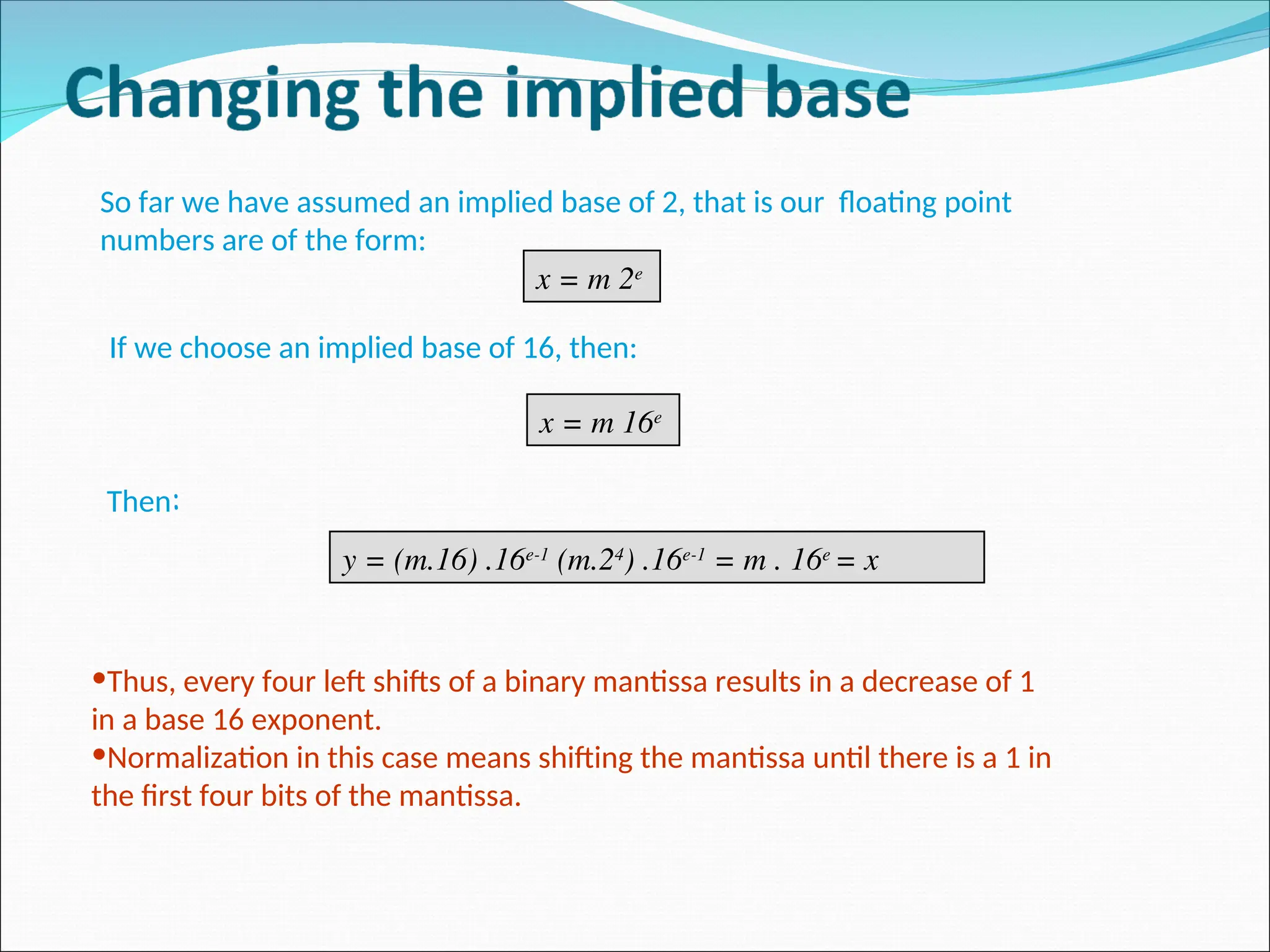 Changing the implied base

So far we have assumed an implied base of 2, that is our floating point numbers are of the form:

$x = m\ 2^e$

If we choose an implied base of 16, then:

$x = m\ 16^e$

Then:

$y = (m.16)\ .16^{e-1}\ (m.2^4)\ .16^{e-1} = m\ .\ 16^e = x$

•Thus, every four left shifts of a binary mantissa results in a decrease of 1 in a base 16 exponent.
•Normalization in this case means shifting the mantissa until there is a 1 in the first four bits of the mantissa.